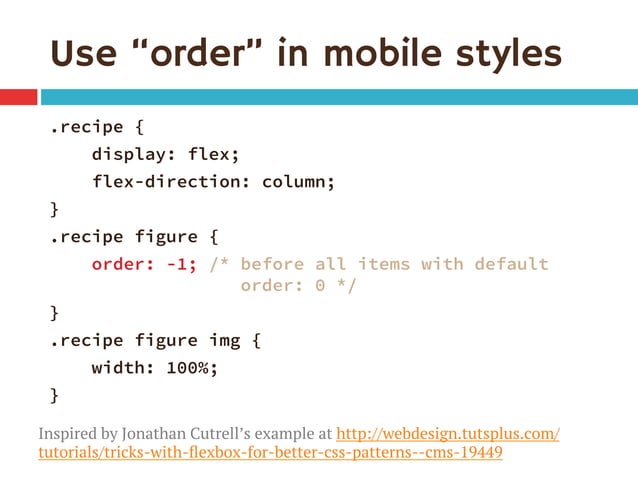 Use “order” in mobile styles

.recipe {
display: flex;
flex-direction: column;
}
.recipe figure {
order: -1; /* before all items with default order: 0 */
}
.recipe figure img {
width: 100%;
}

Inspired by Jonathan Cutrell’s example at http://webdesign.tutsplus.com/tutorials/tricks-with-flexbox-for-better-css-patterns--cms-19449